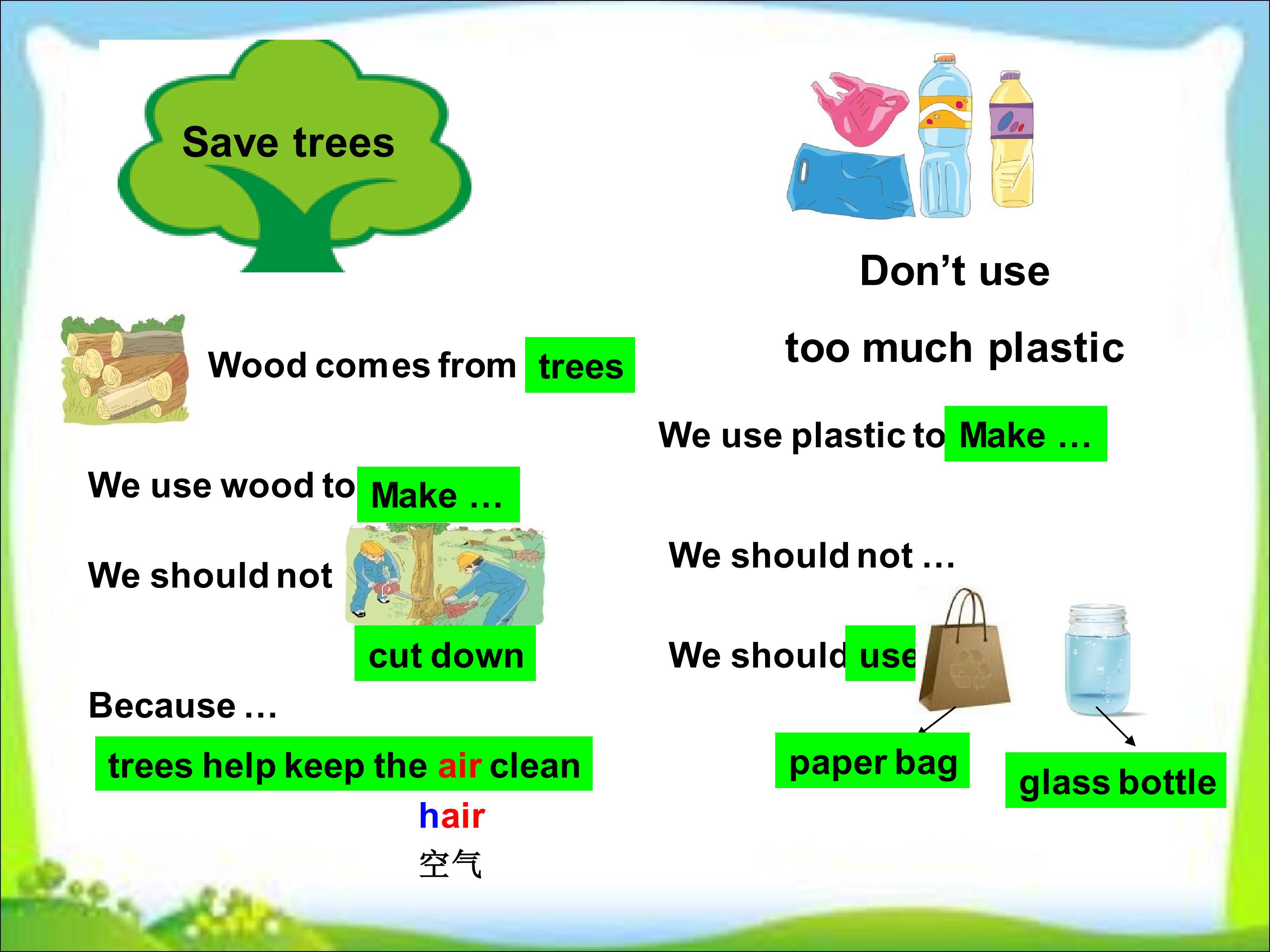 Save trees

Wood comes from trees

We use wood to Make …

We should not

cut down

Because …

trees help keep the air clean

hair

空气

Don't use

too much plastic

We use plastic to Make …

We should not …

We should use

paper bag

glass bottle